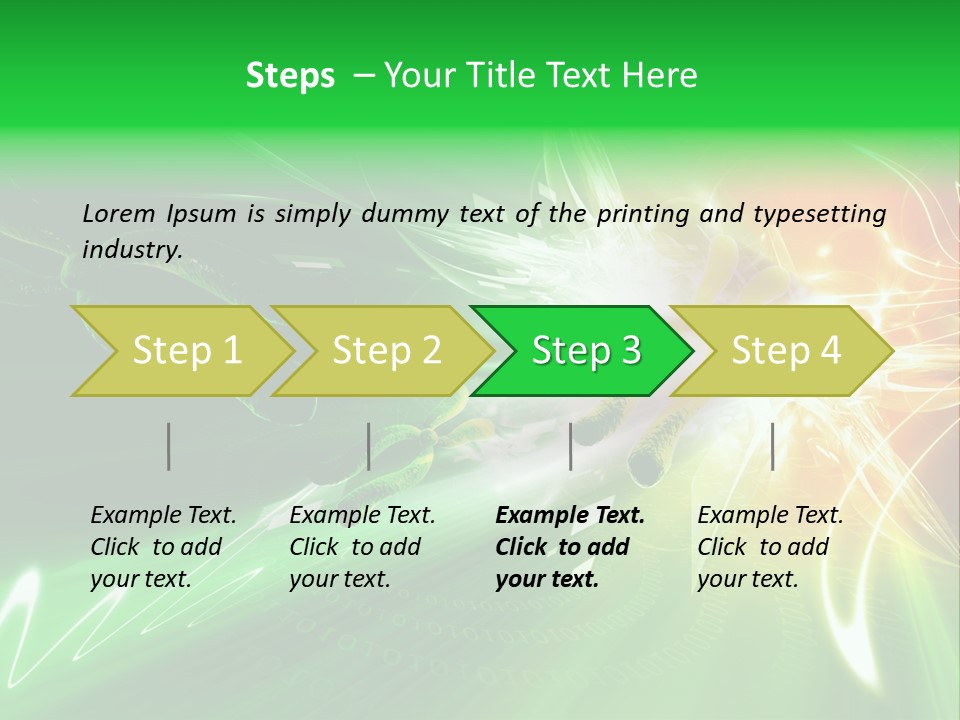 Steps – Your Title Text Here

Lorem Ipsum is simply dummy text of the printing and typesetting industry.

Step 1

Step 2

Step 3

Step 4

Example Text. Click to add your text.

Example Text. Click to add your text.

Example Text. Click to add your text.

Example Text. Click to add your text.